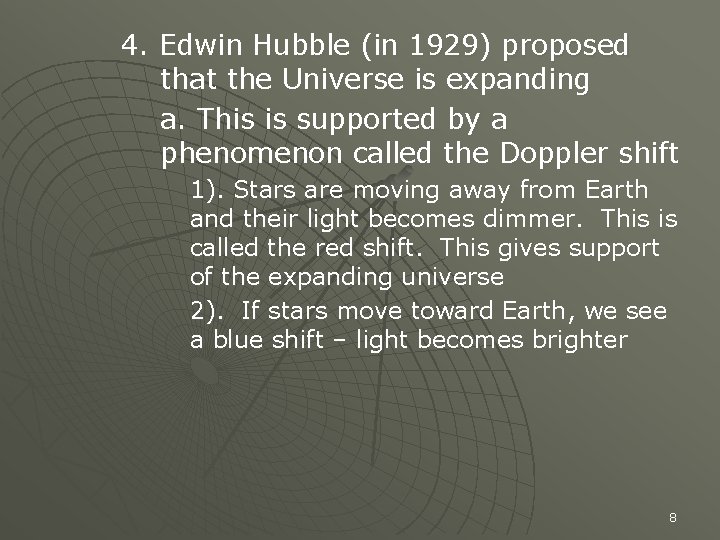 4. Edwin Hubble (in 1929) proposed that the Universe is expanding

a. This is supported by a phenomenon called the Doppler shift

1). Stars are moving away from Earth and their light becomes dimmer. This is called the red shift. This gives support of the expanding universe

2). If stars move toward Earth, we see a blue shift – light becomes brighter

8